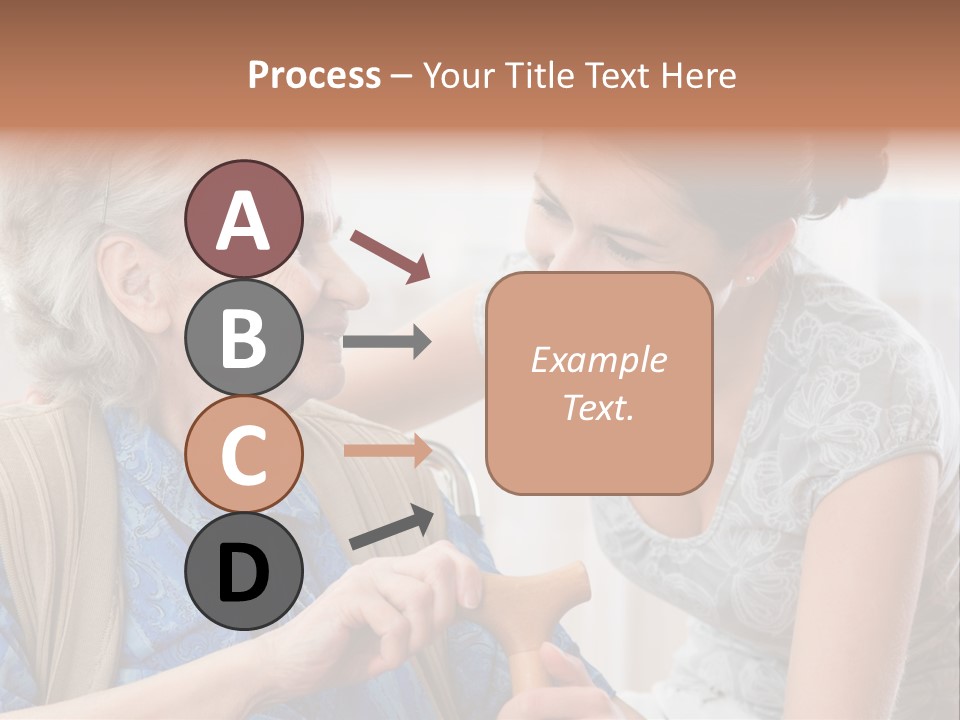 Process – Your Title Text Here

A

B

C

D

Example Text.